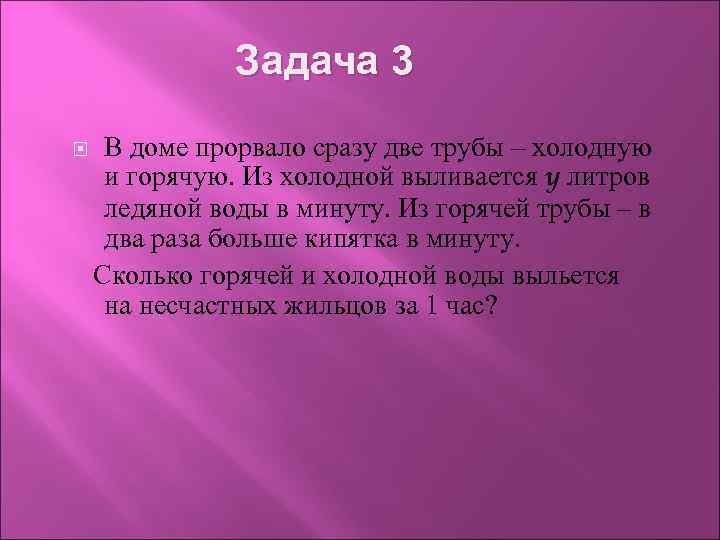 Задача 3

В доме прорвало сразу две трубы – холодную и горячую. Из холодной выливается $y$ литров ледяной воды в минуту. Из горячей трубы – в два раза больше кипятка в минуту.

Сколько горячей и холодной воды выльется на несчастных жильцов за 1 час?